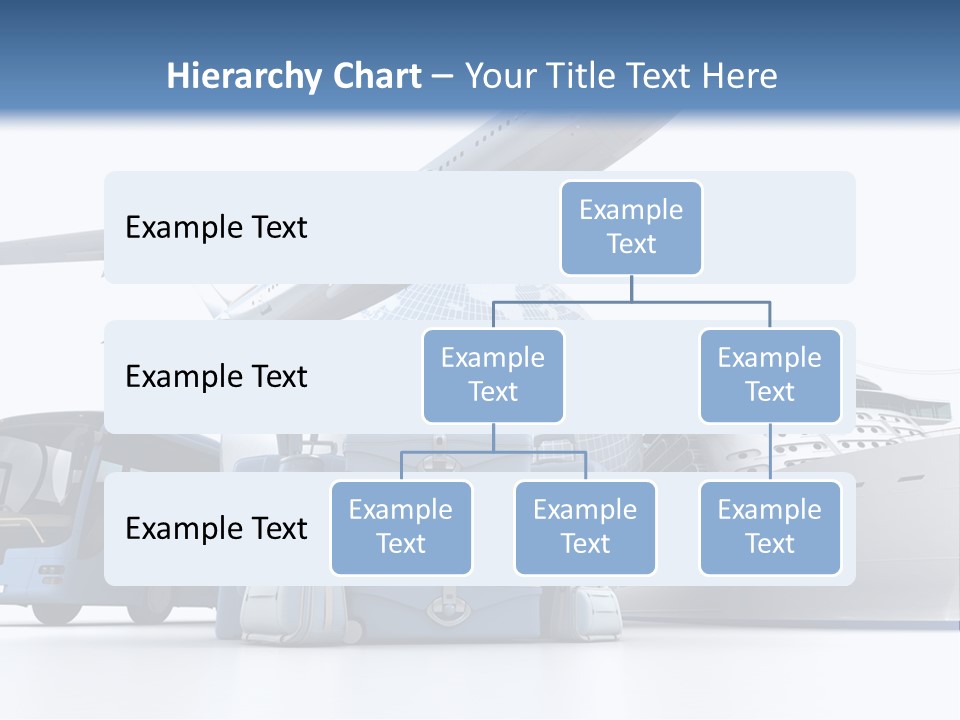 Hierarchy Chart – Your Title Text Here

Example Text

Example Text

Example Text

Example Text

Example Text

Example Text

Example Text

Example Text

Example Text